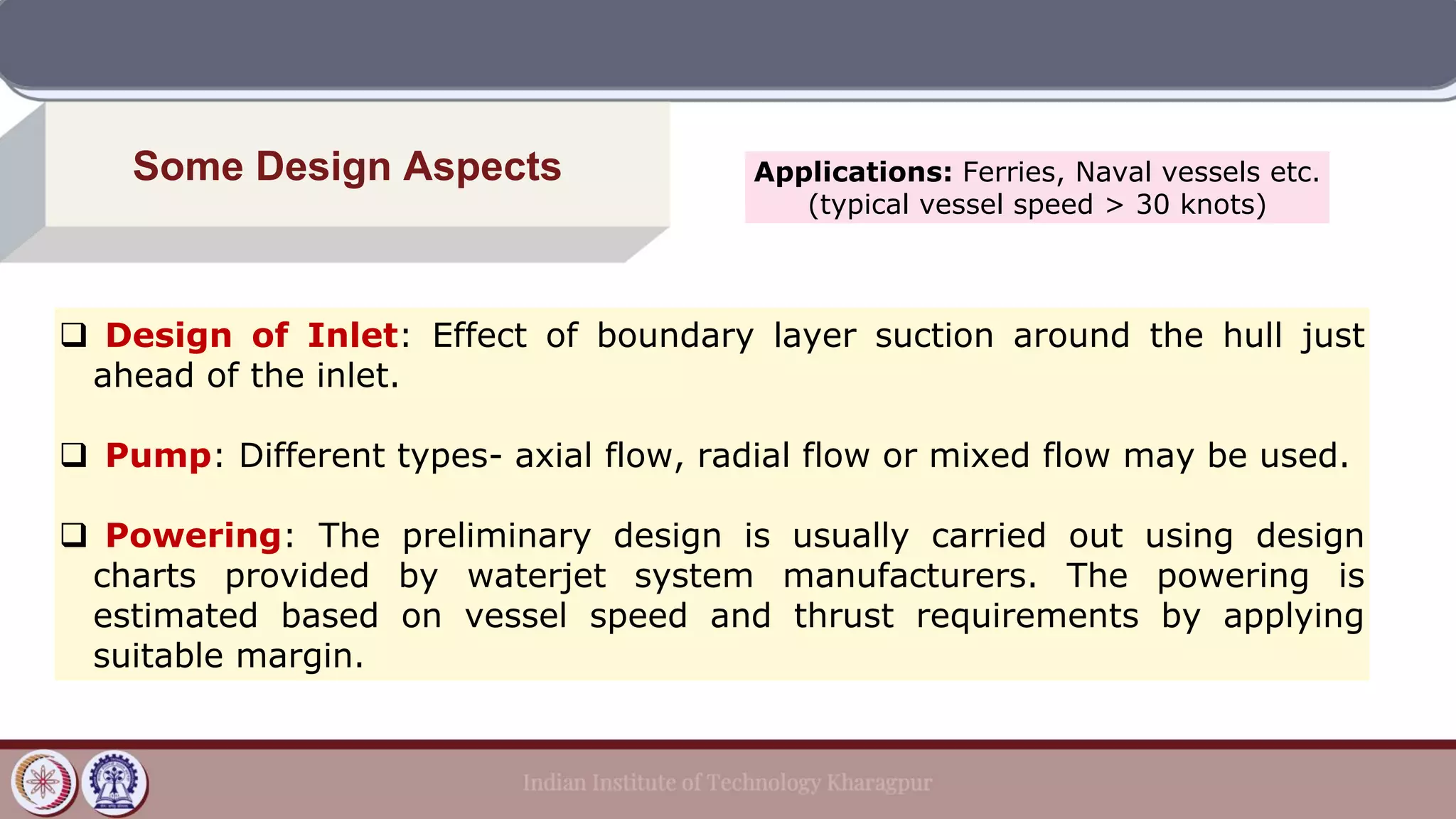 Some Design Aspects

Applications: Ferries, Naval vessels etc. (typical vessel speed > 30 knots)

❑ Design of Inlet: Effect of boundary layer suction around the hull just ahead of the inlet.

❑ Pump: Different types- axial flow, radial flow or mixed flow may be used.

❑ Powering: The preliminary design is usually carried out using design charts provided by waterjet system manufacturers. The powering is estimated based on vessel speed and thrust requirements by applying suitable margin.

Indian Institute of Technology Kharagpur